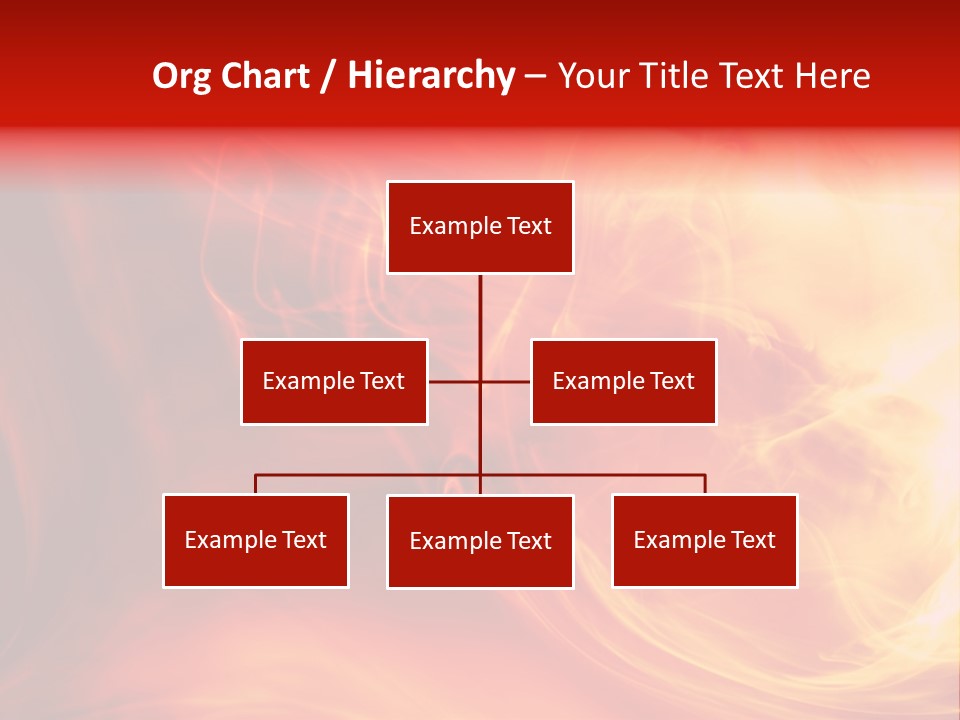 Org Chart / Hierarchy – Your Title Text Here

Example Text

Example Text

Example Text

Example Text

Example Text

Example Text